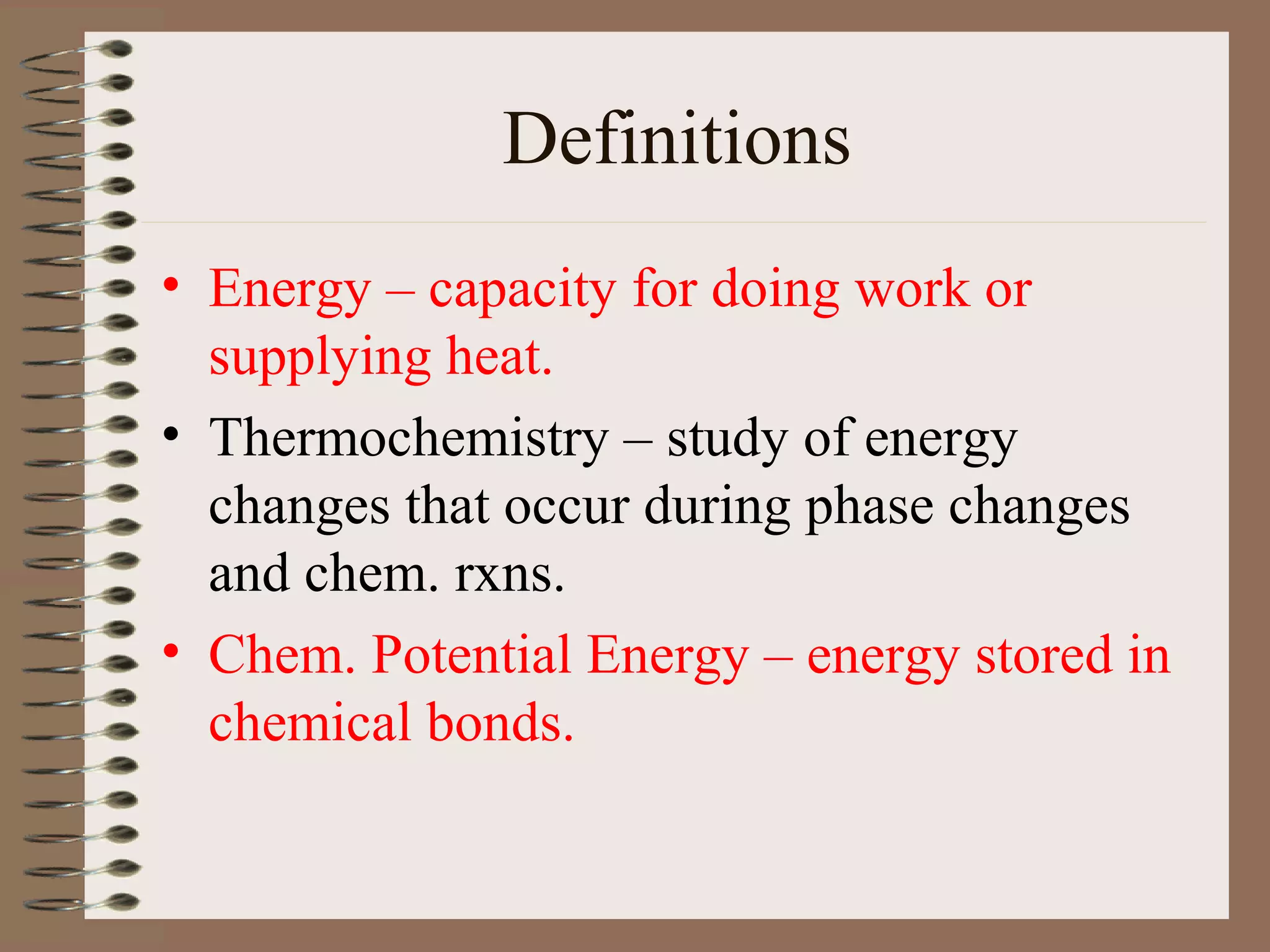 Definitions

• Energy – capacity for doing work or supplying heat.

• Thermochemistry – study of energy changes that occur during phase changes and chem. rxns.

• Chem. Potential Energy – energy stored in chemical bonds.